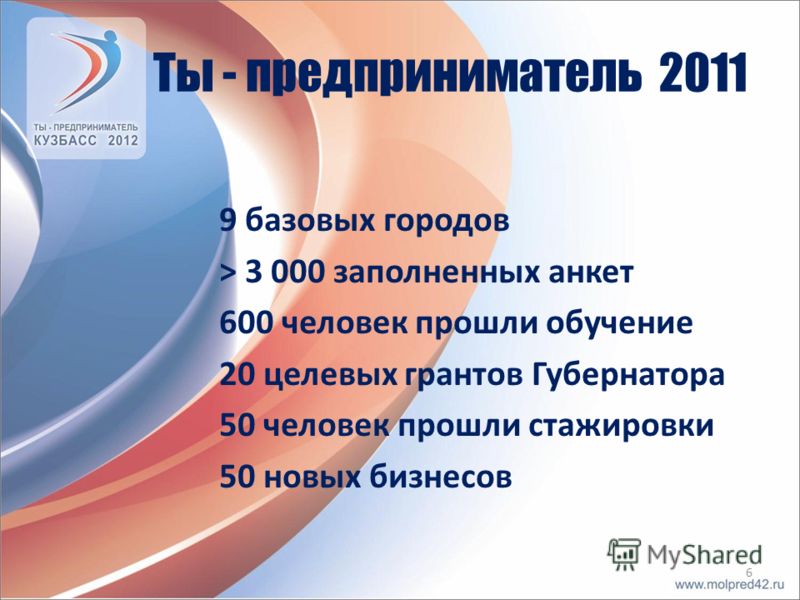 ТЫ - ПРЕДПРИНИМАТЕЛЬ
КУЗБАСС 2012

Ты - предприниматель 2011

9 базовых городов

> 3 000 заполненных анкет

600 человек прошли обучение

20 целевых грантов Губернатора

50 человек прошли стажировки

50 новых бизнесов

MyShared

6

www.molpred42.ru